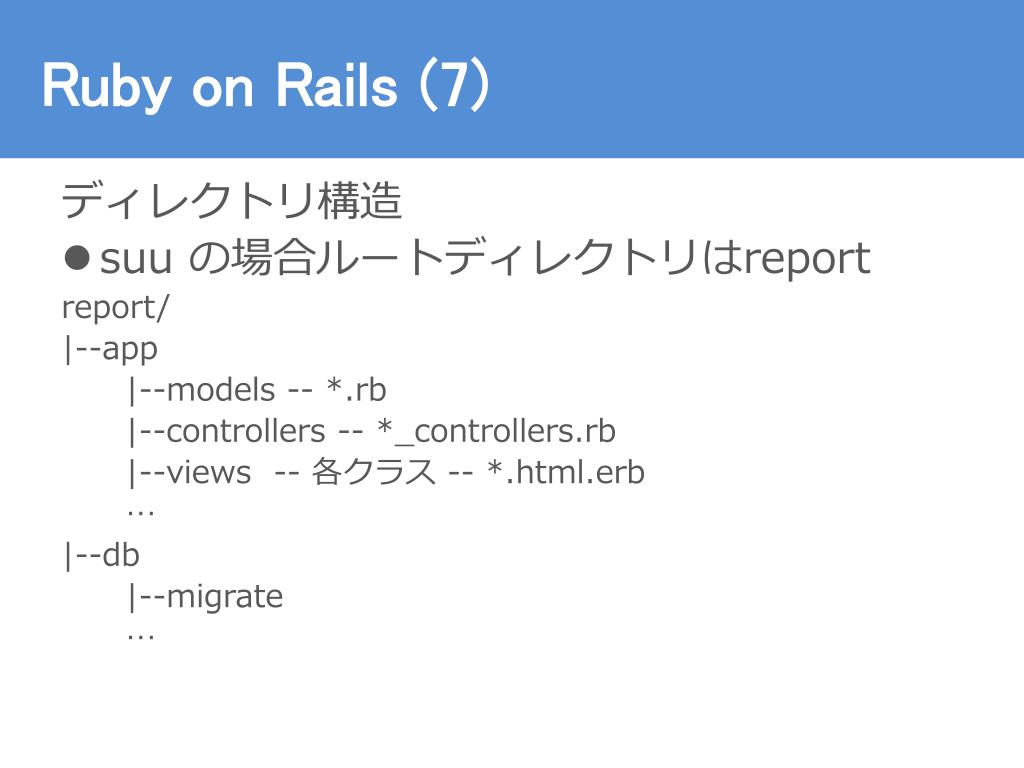 Ruby on Rails (7)

ディレクトリ構造
●suu の場合ルートディレクトリはreport

report/
|--app
|--models -- *.rb
|--controllers -- *_controllers.rb
|--views -- 各クラス -- *.html.erb
…
|--db
|--migrate
…